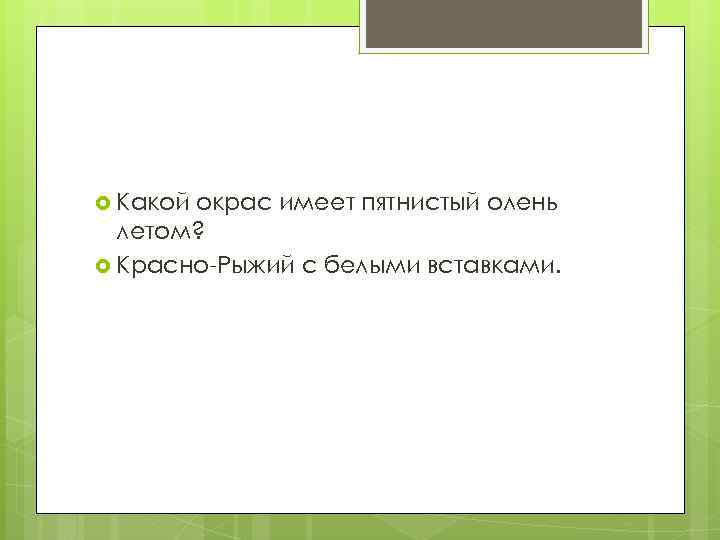 Какой окрас имеет пятнистый олень летом?

Красно-Рыжий с белыми вставками.